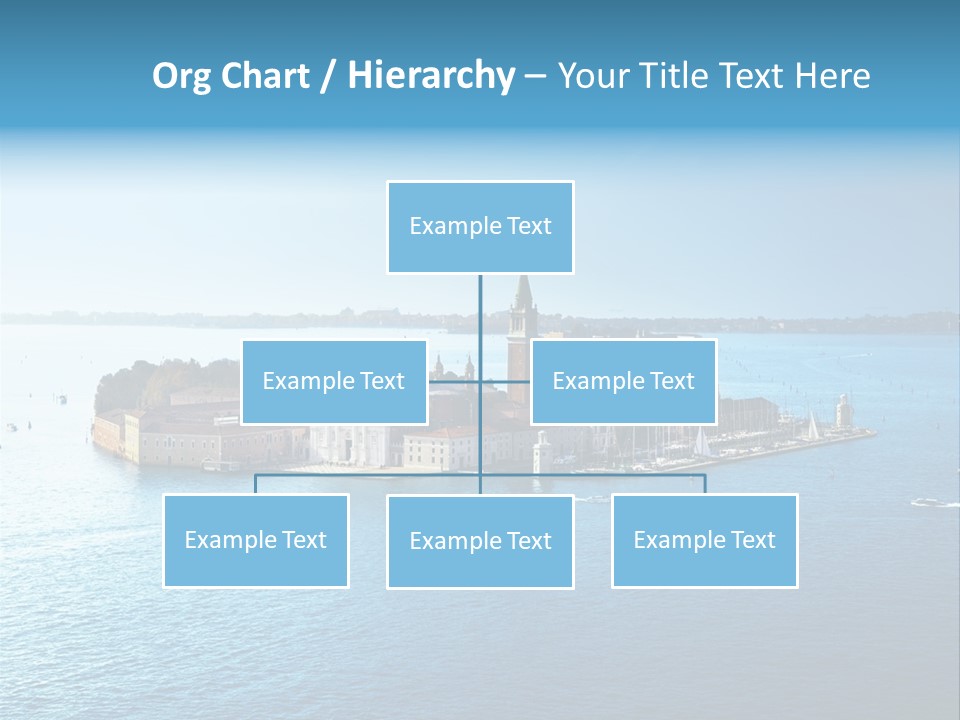 Org Chart / Hierarchy – Your Title Text Here

Example Text

Example Text

Example Text

Example Text

Example Text

Example Text